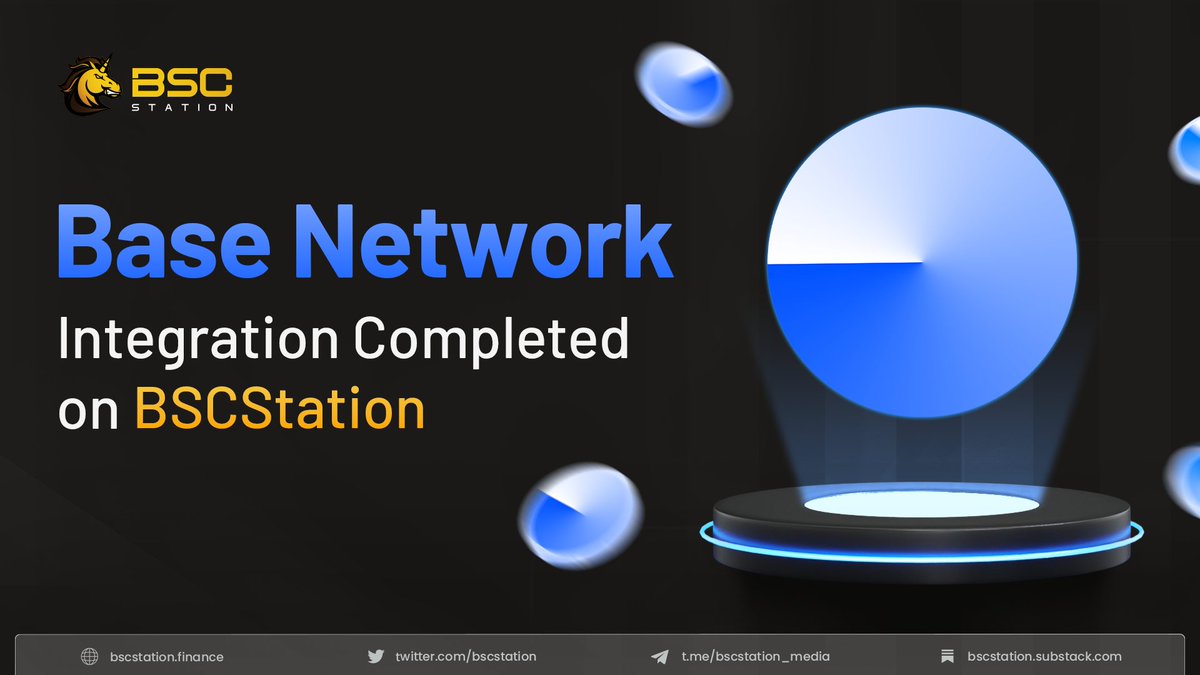 BSC STATION

Base Network

Integration Completed on BSCStation

bscstation.finance twitter.com/bscstation t.me/bscstation_media bscstation.substack.com